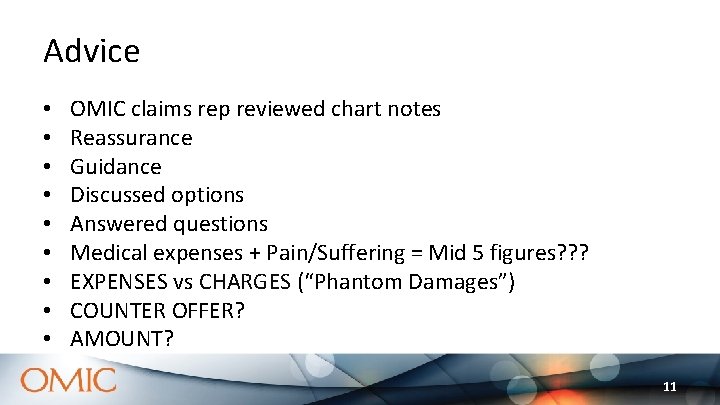 Advice

• OMIC claims rep reviewed chart notes
• Reassurance
• Guidance
• Discussed options
• Answered questions
• Medical expenses + Pain/Suffering = Mid 5 figures???
• EXPENSES vs CHARGES ("Phantom Damages")
• COUNTER OFFER?
• AMOUNT?

OMIC

11